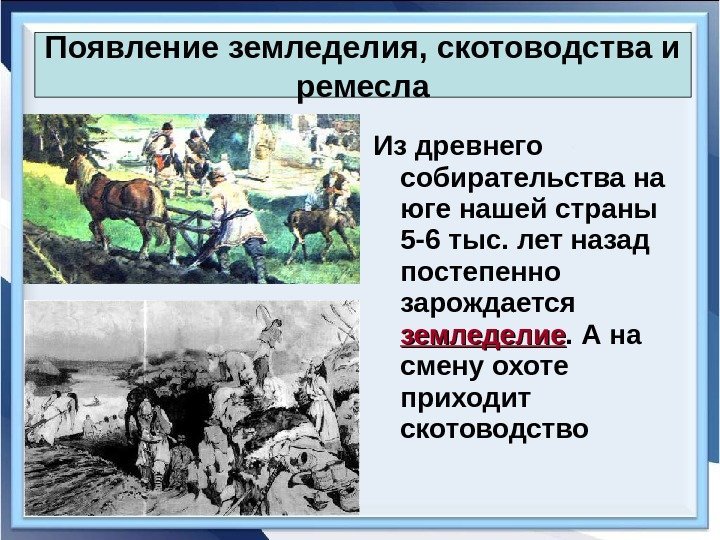 Появление земледелия, скотоводства и ремесла

Из древнего собирательства на юге нашей страны 5-6 тыс. лет назад постепенно зарождается земледелие. А на смену охоте приходит скотоводство